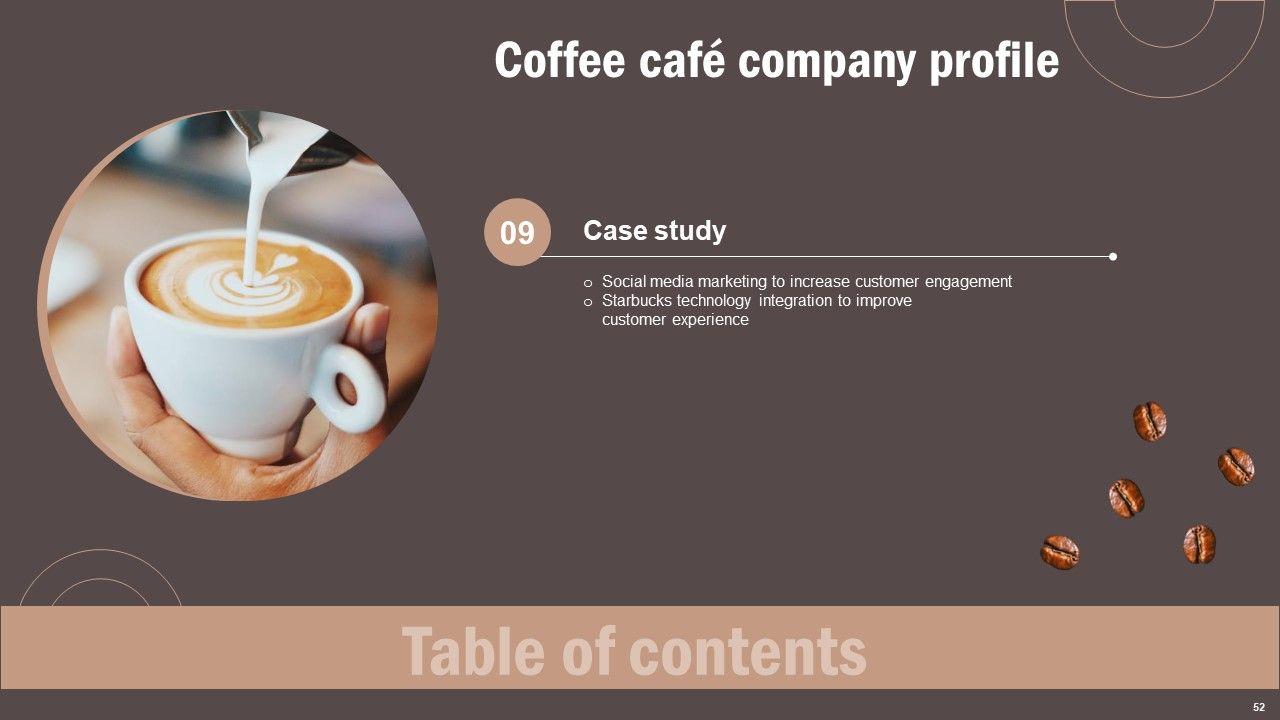 Coffee café company profile

09

Case study

o Social media marketing to increase customer engagement
o Starbucks technology integration to improve customer experience

Table of contents

52